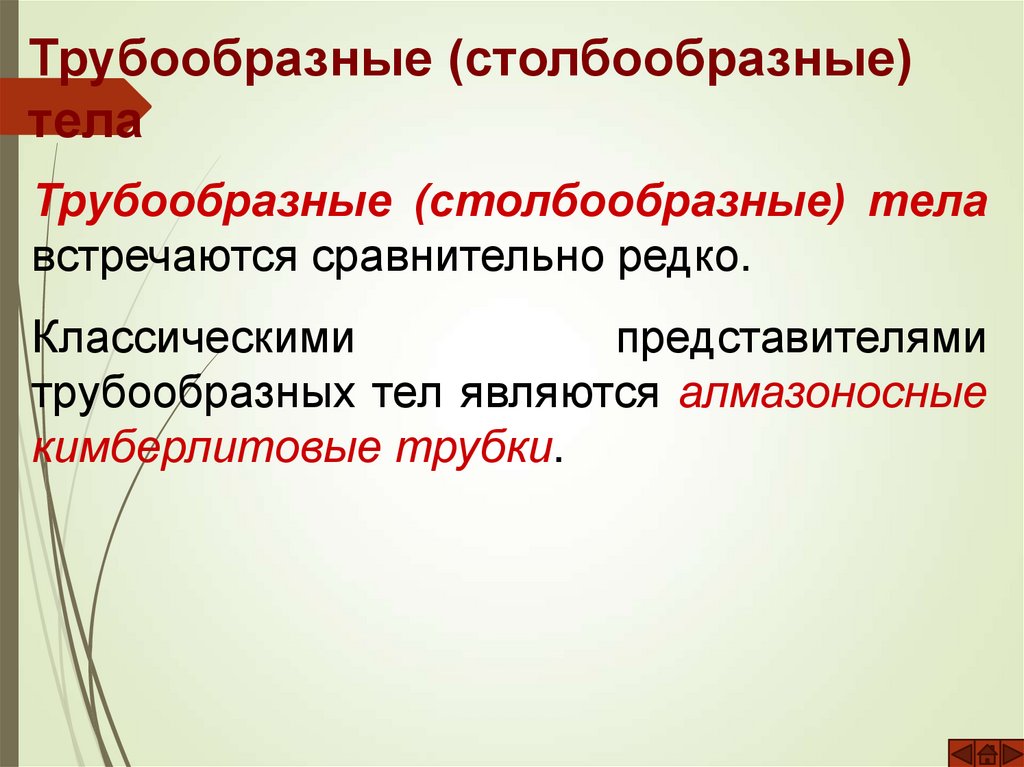 Трубообразные (столбообразные) тела

Трубообразные (столбообразные) тела встречаются сравнительно редко.

Классическими представителями трубообразных тел являются алмазоносные кимберлитовые трубки.